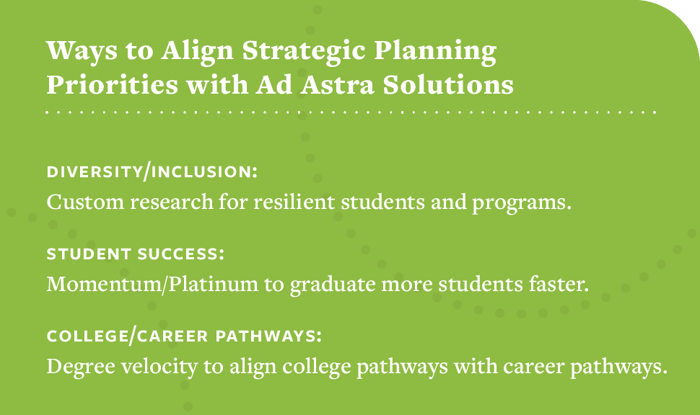 Ways to Align Strategic Planning Priorities with Ad Astra Solutions

DIVERSITY/INCLUSION:
Custom research for resilient students and programs.

STUDENT SUCCESS:
Momentum/Platinum to graduate more students faster.

COLLEGE/CAREER PATHWAYS:
Degree velocity to align college pathways with career pathways.